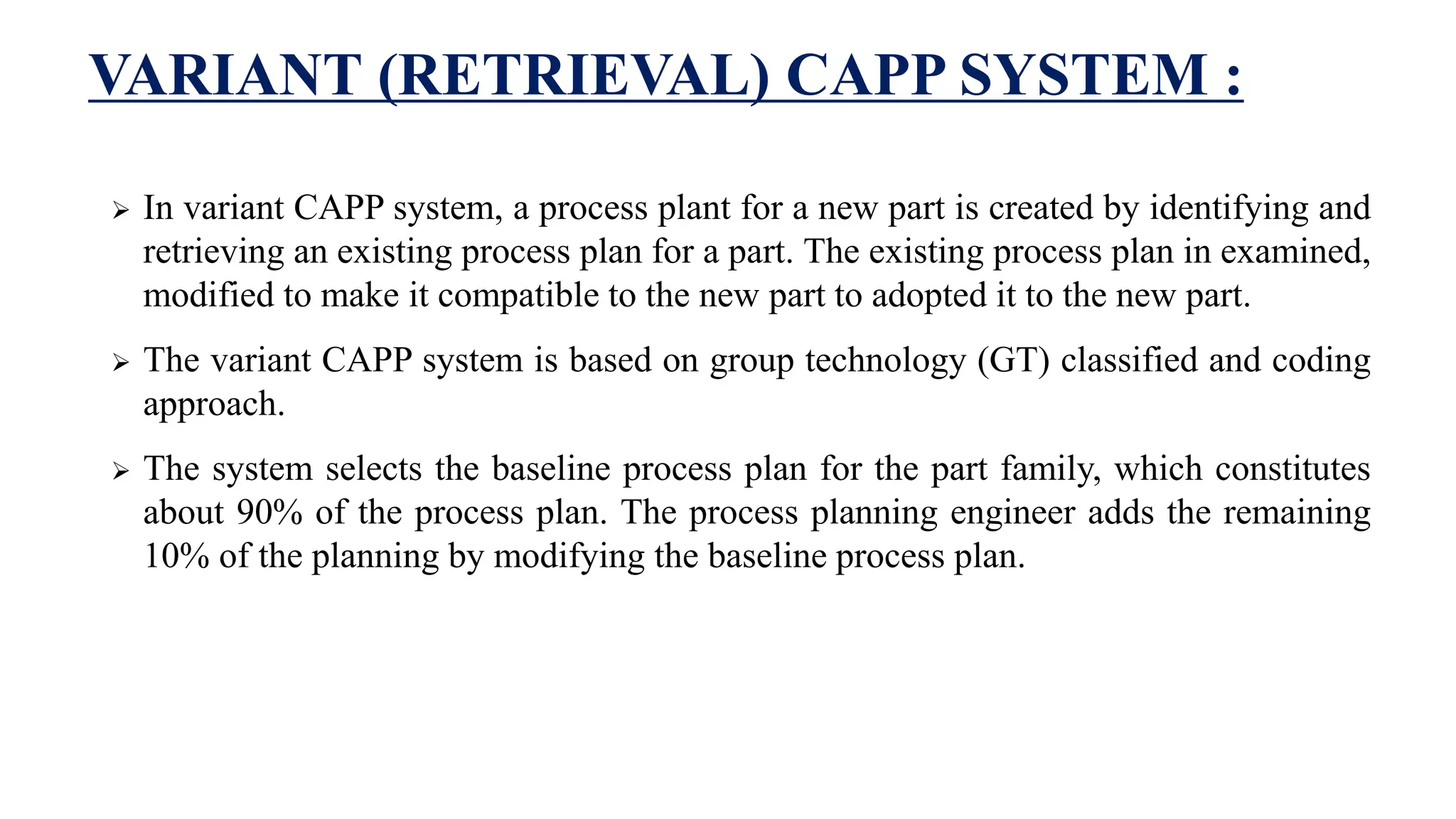 VARIANT (RETRIEVAL) CAPP SYSTEM :

➢ In variant CAPP system, a process plant for a new part is created by identifying and retrieving an existing process plan for a part. The existing process plan in examined, modified to make it compatible to the new part to adopted it to the new part.

➢ The variant CAPP system is based on group technology (GT) classified and coding approach.

➢ The system selects the baseline process plan for the part family, which constitutes about 90% of the process plan. The process planning engineer adds the remaining 10% of the planning by modifying the baseline process plan.